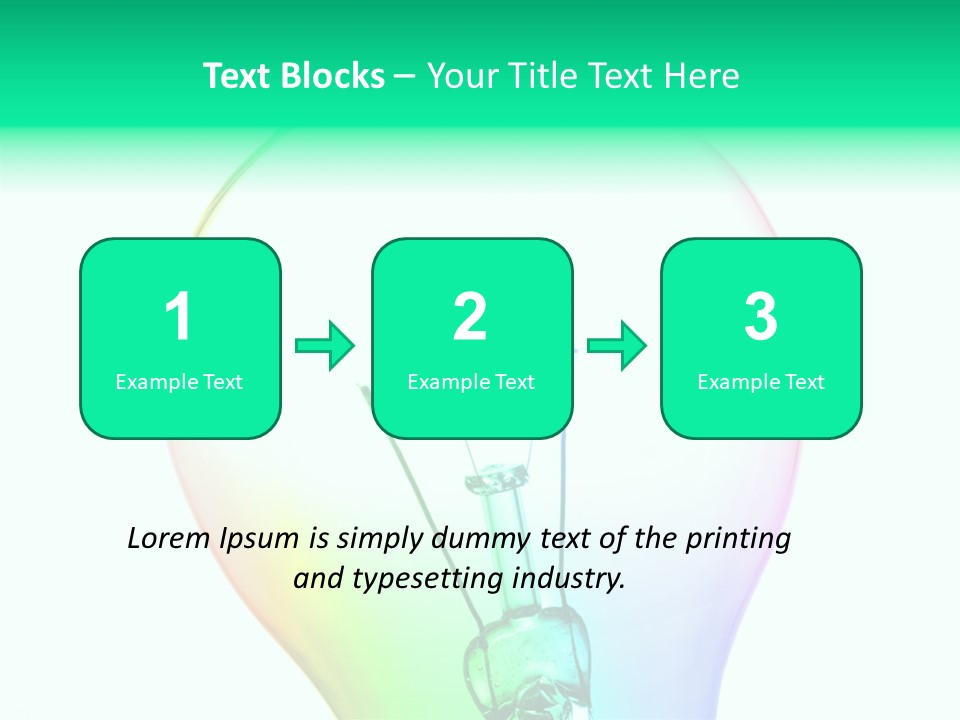 Text Blocks – Your Title Text Here

1
Example Text

2
Example Text

3
Example Text

Lorem Ipsum is simply dummy text of the printing and typesetting industry.